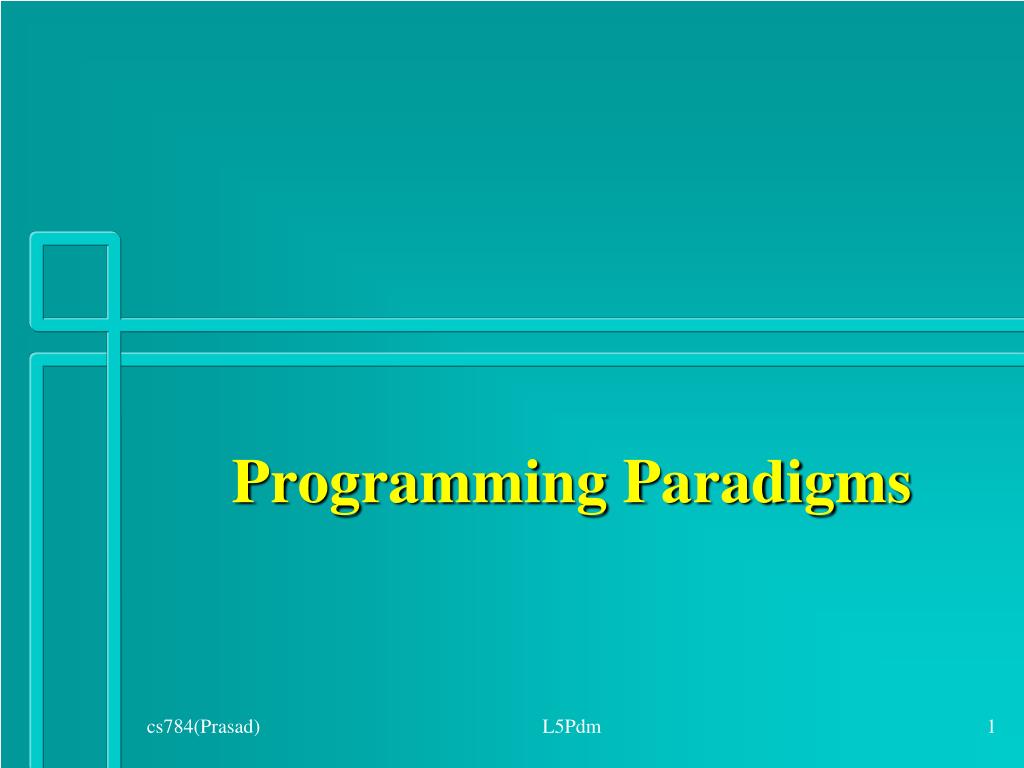 Programming Paradigms

cs784(Prasad)

L5Pdm

1